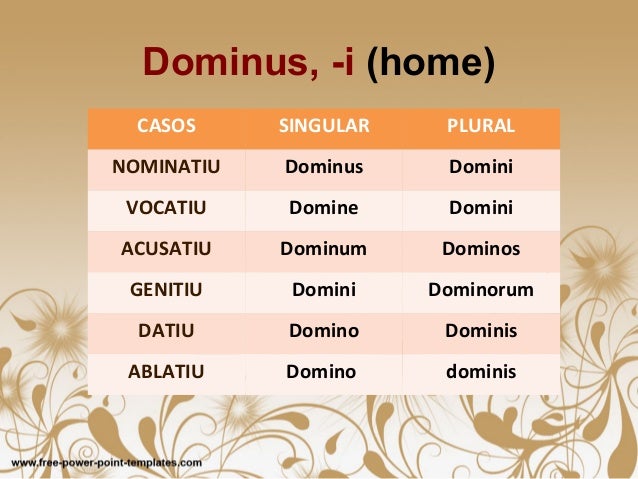 Dominus, -i (home)

| CASOS | SINGULAR | PLURAL |
|---|---|---|
| NOMINATIU | Dominus | Domini |
| VOCATIU | Domine | Domini |
| ACUSATIU | Dominum | Dominos |
| GENITIU | Domini | Dominorum |
| DATIU | Domino | Dominis |
| ABLATIU | Domino | dominis |

www.free-power-point-templates.com